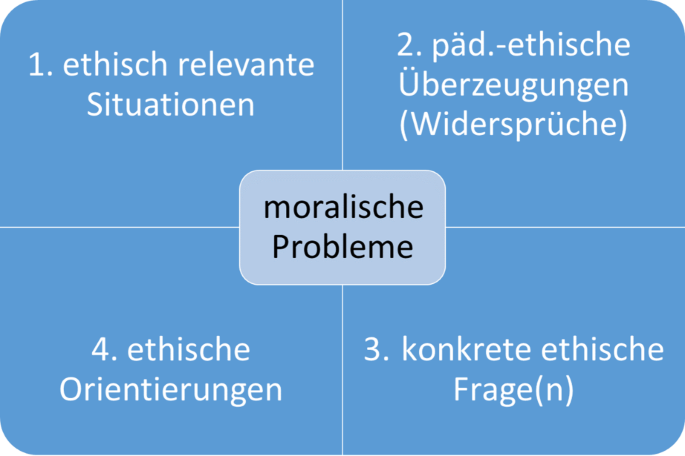 1. ethisch relevante Situationen

2. päd.-ethische Überzeugungen (Widersprüche)

moralische Probleme

4. ethische Orientierungen

3. konkrete ethische Frage(n)